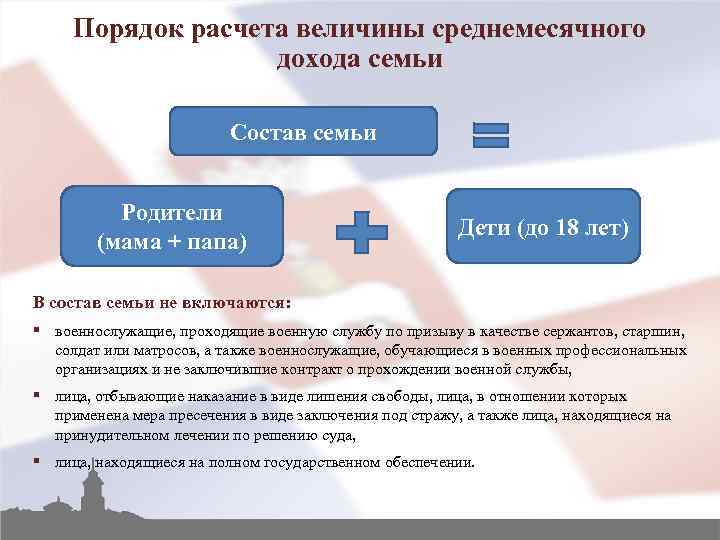 Порядок расчета величины среднемесячного дохода семьи

Состав семьи

=

Родители (мама + папа)

+

Дети (до 18 лет)

В состав семьи не включаются:

▪ военнослужащие, проходящие военную службу по призыву в качестве сержантов, старшин, солдат или матросов, а также военнослужащие, обучающиеся в военных профессиональных организациях и не заключившие контракт о прохождении военной службы,

▪ лица, отбывающие наказание в виде лишения свободы, лица, в отношении которых применена мера пресечения в виде заключения под стражу, а также лица, находящиеся на принудительном лечении по решению суда,

▪ лица, находящиеся на полном государственном обеспечении.